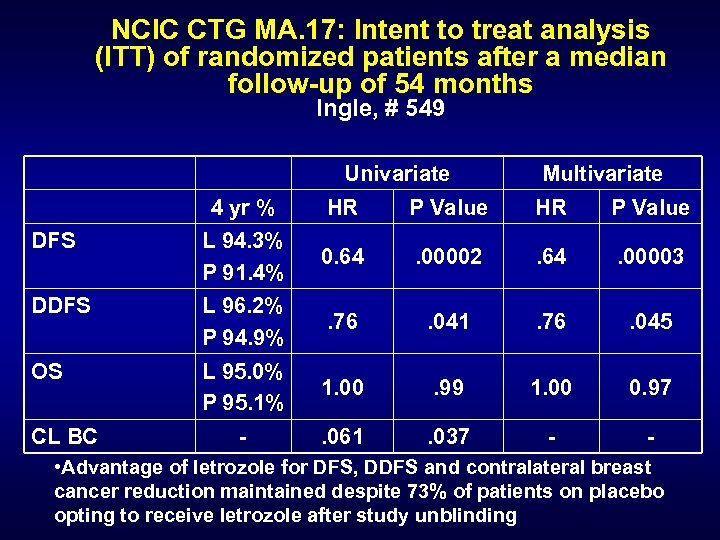 NCIC CTG MA.17: Intent to treat analysis (ITT) of randomized patients after a median follow-up of 54 months
Ingle, # 549

| | | Univariate | | Multivariate | |
|---|---|---|---|---|---|
| | 4 yr % | HR | P Value | HR | P Value |
| DFS | L 94.3% P 91.4% | 0.64 | .00002 | .64 | .00003 |
| DDFS | L 96.2% P 94.9% | .76 | .041 | .76 | .045 |
| OS | L 95.0% P 95.1% | 1.00 | .99 | 1.00 | 0.97 |
| CL BC | - | .061 | .037 | - | - |

•Advantage of letrozole for DFS, DDFS and contralateral breast cancer reduction maintained despite 73% of patients on placebo opting to receive letrozole after study unblinding